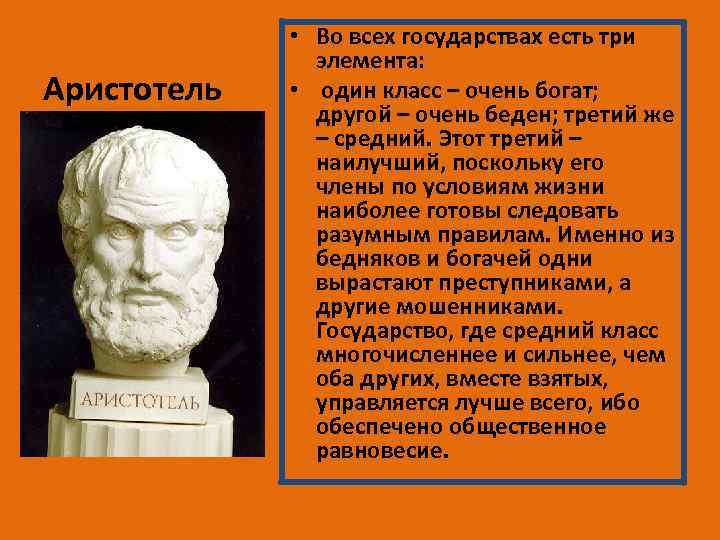 Аристотель

АРИСТОТЕЛЬ

• Во всех государствах есть три элемента:

• один класс – очень богат; другой – очень беден; третий же – средний. Этот третий – наилучший, поскольку его члены по условиям жизни наиболее готовы следовать разумным правилам. Именно из бедняков и богачей одни вырастают преступниками, а другие мошенниками. Государство, где средний класс многочисленнее и сильнее, чем оба других, вместе взятых, управляется лучше всего, ибо обеспечено общественное равновесие.